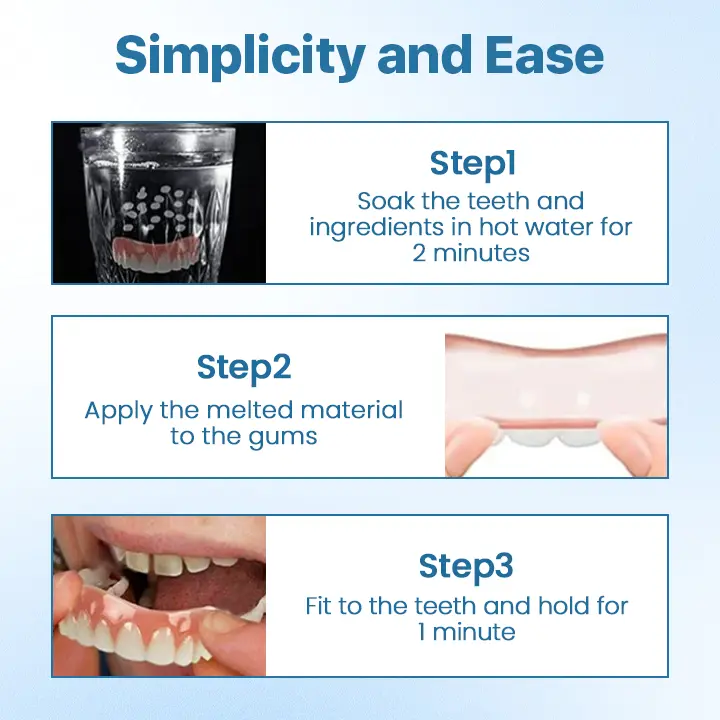 Simplicity and Ease

Step1
Soak the teeth and ingredients in hot water for 2 minutes

Step2
Apply the melted material to the gums

Step3
Fit to the teeth and hold for 1 minute